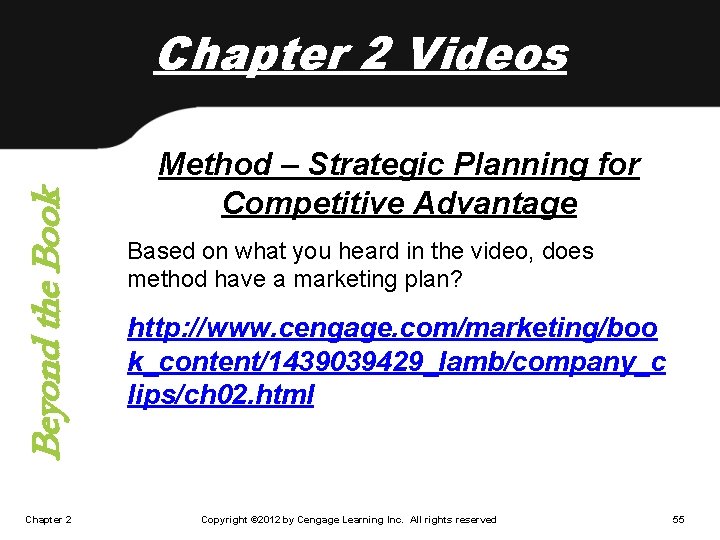 Chapter 2 Videos

Beyond the Book

Method – Strategic Planning for Competitive Advantage

Based on what you heard in the video, does method have a marketing plan?

http://www.cengage.com/marketing/book_content/1439039429_lamb/company_clips/ch02.html

Chapter 2

Copyright ©2012 by Cengage Learning Inc. All rights reserved

55